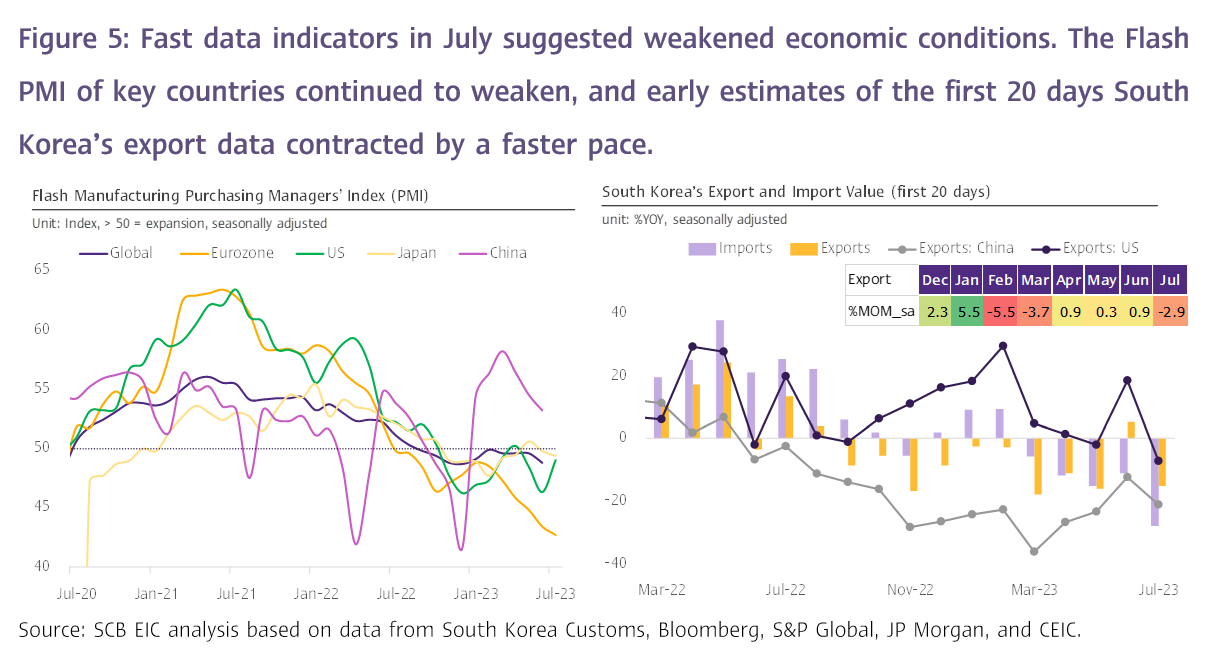 Figure 5: Fast data indicators in July suggested weakened economic conditions. The Flash PMI of key countries continued to weaken, and early estimates of the first 20 days South Korea's export data contracted by a faster pace.

Flash Manufacturing Purchasing Managers' Index (PMI)

Unit: Index, > 50 = expansion, seasonally adjusted

Global Eurozone US Japan China

65
60
55
50
45
40

Jul-20 Jan-21 Jul-21 Jan-22 Jul-22 Jan-23 Jul-23

South Korea's Export and Import Value (first 20 days)

unit: %YOY, seasonally adjusted

Imports Exports Exports: China Exports: US

| Export | Dec | Jan | Feb | Mar | Apr | May | Jun | Jul |
|---|---|---|---|---|---|---|---|---|
| %MOM_sa | 2.3 | 5.5 | -5.5 | -3.7 | 0.9 | 0.3 | 0.9 | -2.9 |

40
20
0
-20
-40

Mar-22 Jul-22 Nov-22 Mar-23 Jul-23

Source: SCB EIC analysis based on data from South Korea Customs, Bloomberg, S&P Global, JP Morgan, and CEIC.